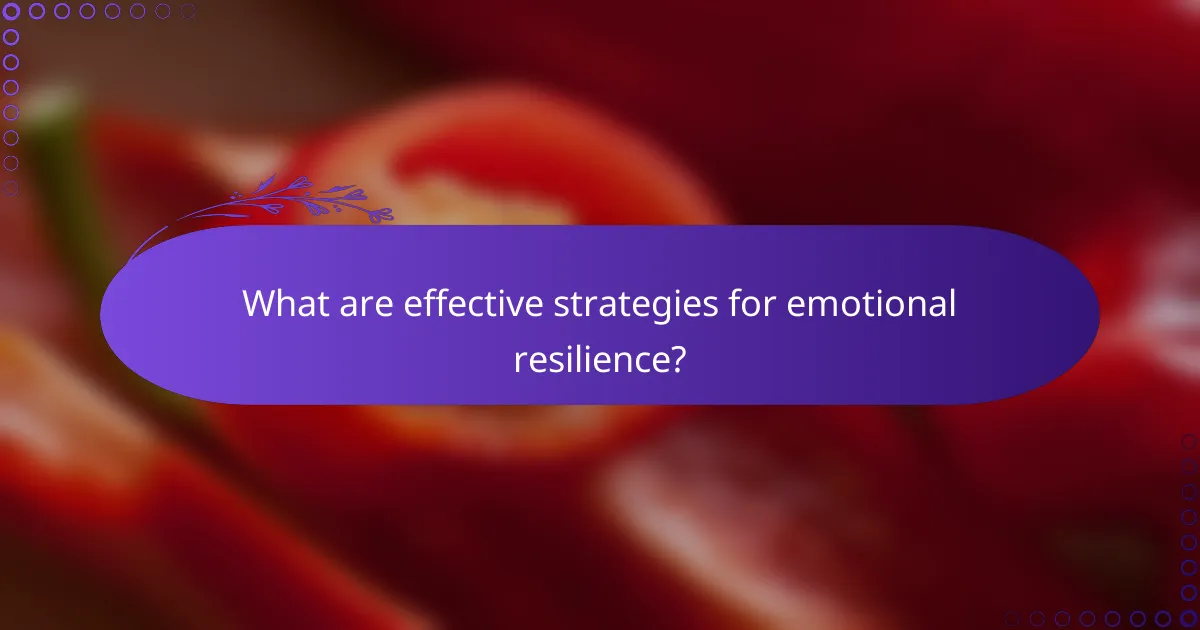 What are effective strategies for emotional resilience?